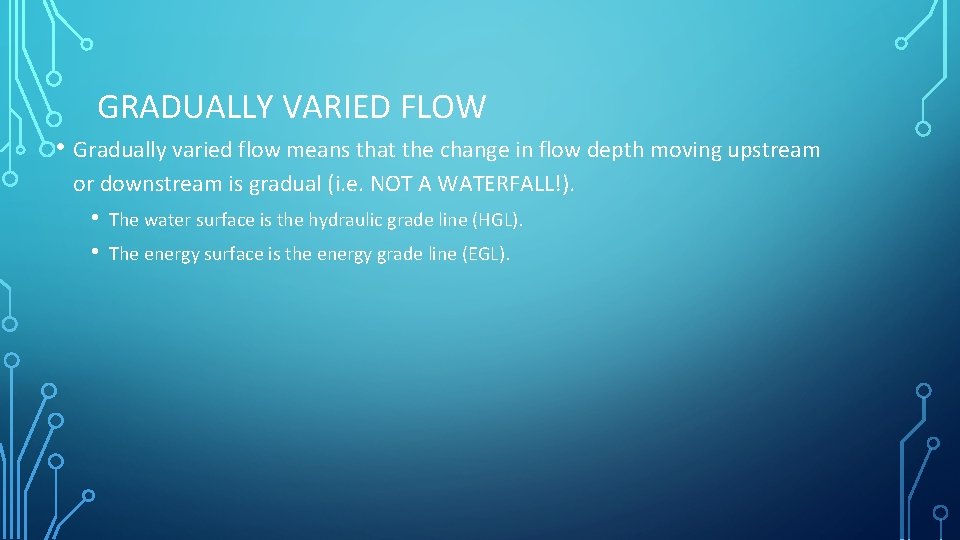 GRADUALLY VARIED FLOW

• Gradually varied flow means that the change in flow depth moving upstream or downstream is gradual (i.e. NOT A WATERFALL!).

• The water surface is the hydraulic grade line (HGL).

• The energy surface is the energy grade line (EGL).